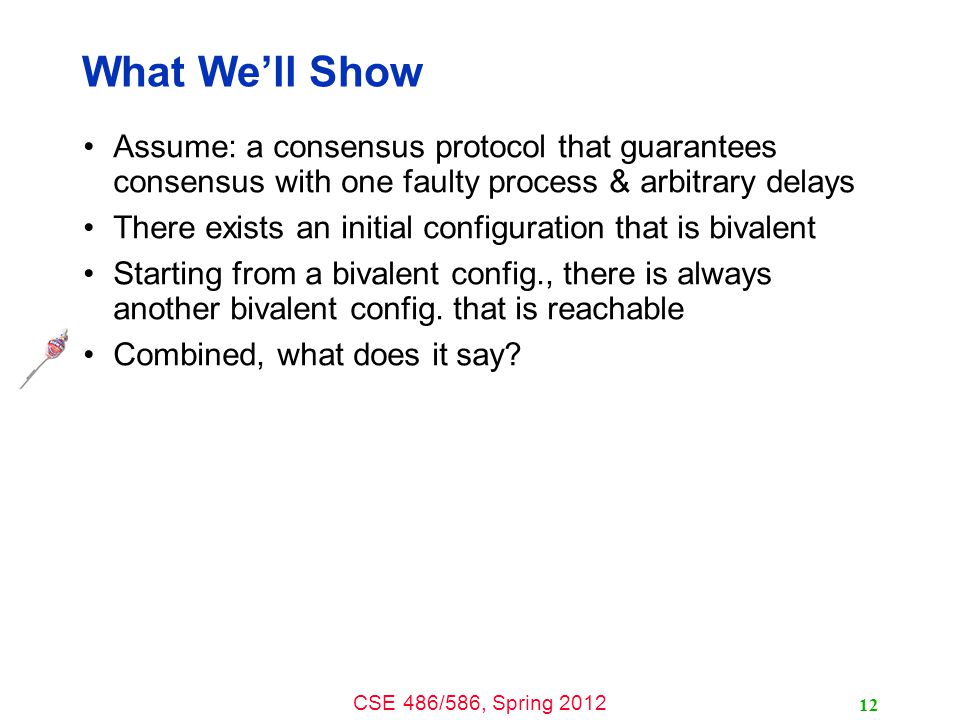 What We'll Show

• Assume: a consensus protocol that guarantees consensus with one faulty process & arbitrary delays
• There exists an initial configuration that is bivalent
• Starting from a bivalent config., there is always another bivalent config. that is reachable
• Combined, what does it say?

CSE 486/586, Spring 2012

12